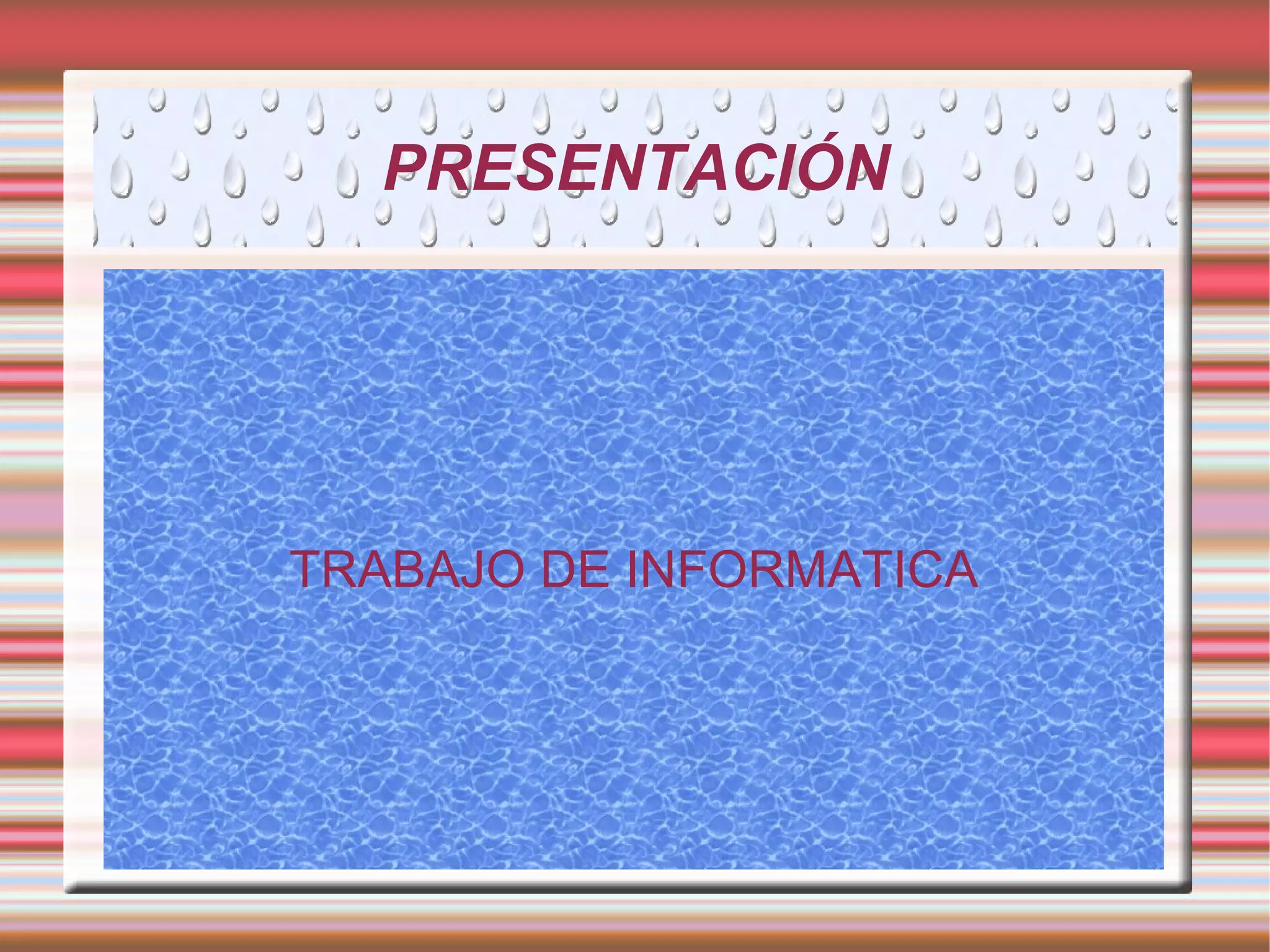 PRESENTACIÓN

TRABAJO DE INFORMATICA